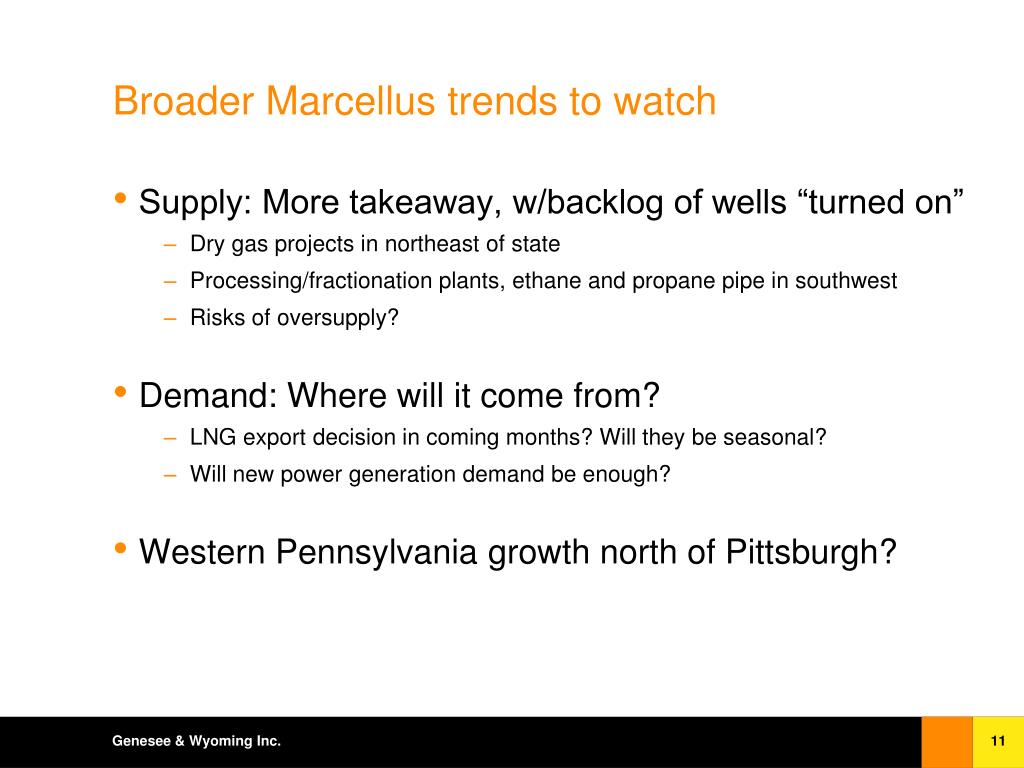 Broader Marcellus trends to watch

• Supply: More takeaway, w/backlog of wells “turned on”
– Dry gas projects in northeast of state
– Processing/fractionation plants, ethane and propane pipe in southwest
– Risks of oversupply?

• Demand: Where will it come from?
– LNG export decision in coming months? Will they be seasonal?
– Will new power generation demand be enough?

• Western Pennsylvania growth north of Pittsburgh?

Genesee & Wyoming Inc.

11